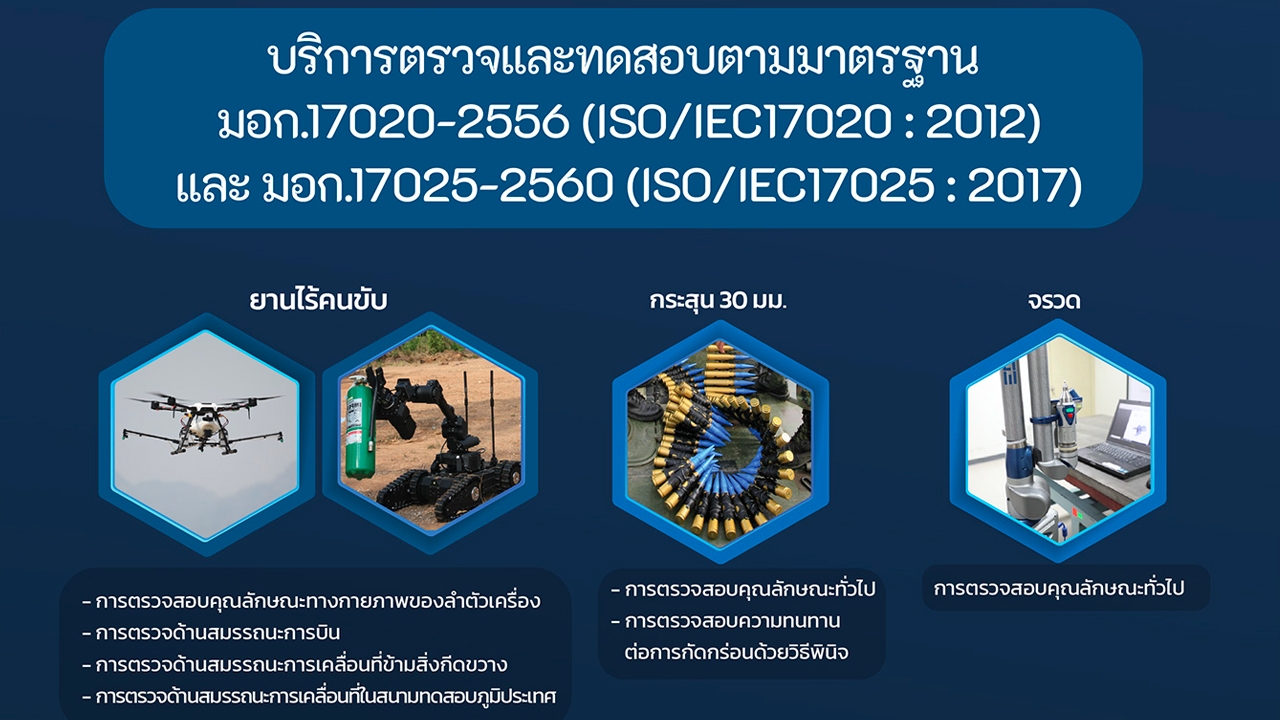 บริการตรวจและทดสอบตามมาตรฐาน
มอก.17020-2556 (ISO/IEC17020 : 2012)
และ มอก.17025-2560 (ISO/IEC17025 : 2017)

ยานไร้คนขับ

- การตรวจสอบคุณลักษณะทางกายภาพของลำตัวเครื่อง
- การตรวจด้านสมรรถนะการบิน
- การตรวจด้านสมรรถนะการเคลื่อนที่ข้ามสิ่งกีดขวาง
- การตรวจด้านสมรรถนะการเคลื่อนที่ในสนามทดสอบภูมิประเทศ

กระสุน 30 มม.

- การตรวจสอบคุณลักษณะทั่วไป
- การตรวจสอบความทนทานต่อการกัดกร่อนด้วยวิธีพินิจ

จรวด

การตรวจสอบคุณลักษณะทั่วไป